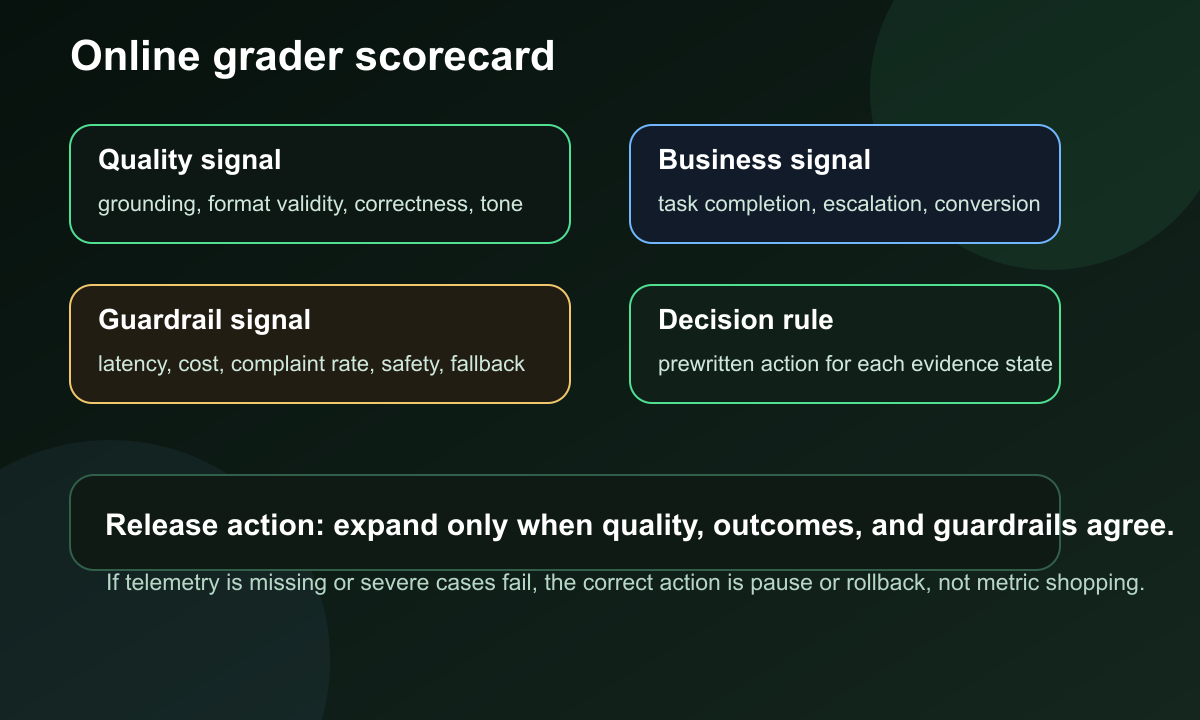 Online grader scorecard

Quality signal
grounding, format validity, correctness, tone

Business signal
task completion, escalation, conversion

Guardrail signal
latency, cost, complaint rate, safety, fallback

Decision rule
prewritten action for each evidence state

Release action: expand only when quality, outcomes, and guardrails agree.

If telemetry is missing or severe cases fail, the correct action is pause or rollback, not metric shopping.